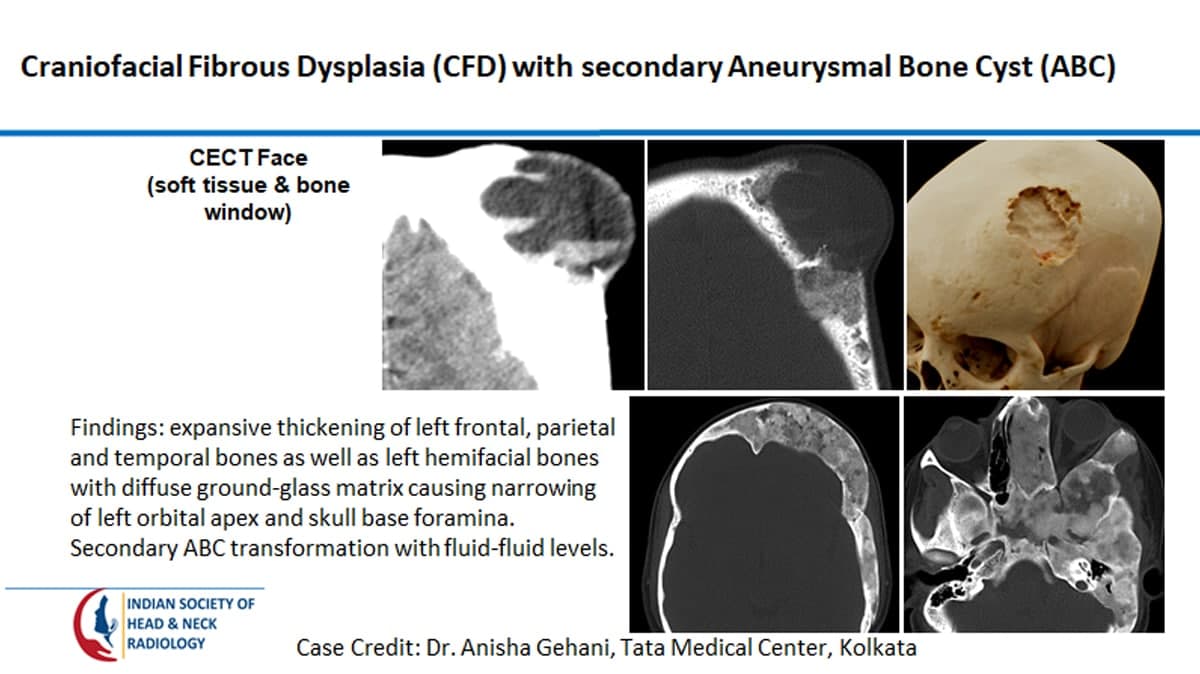 Craniofacial Fibrous Dysplasia (CFD) with secondary Aneurysmal Bone Cyst (ABC)

CECT Face
(soft tissue & bone window)

Findings: expansive thickening of left frontal, parietal and temporal bones as well as left hemifacial bones with diffuse ground-glass matrix causing narrowing of left orbital apex and skull base foramina. Secondary ABC transformation with fluid-fluid levels.

INDIAN SOCIETY OF HEAD & NECK RADIOLOGY

Case Credit: Dr. Anisha Gehani, Tata Medical Center, Kolkata